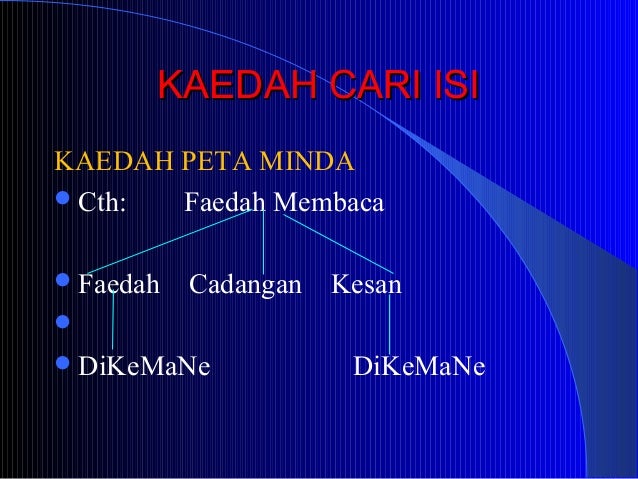 KAEDAH CARI ISI

KAEDAH PETA MINDA

Cth: Faedah Membaca

Faedah Cadangan Kesan

DiKeMaNe DiKeMaNe